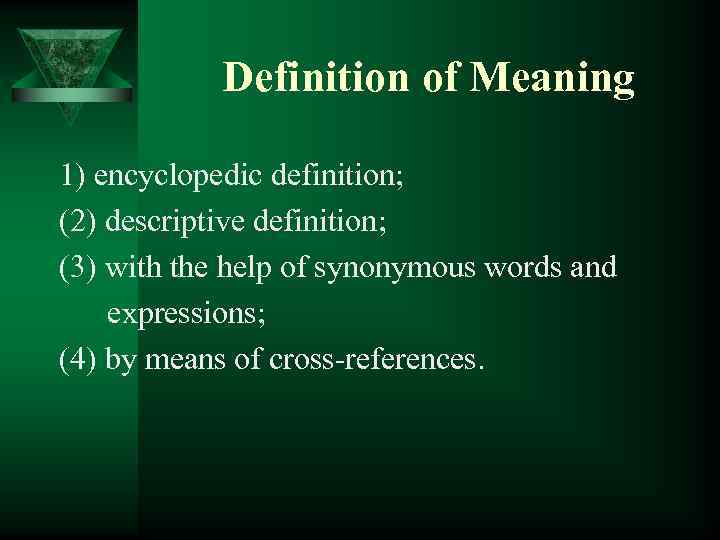 Definition of Meaning

1) encyclopedic definition;
(2) descriptive definition;
(3) with the help of synonymous words and expressions;
(4) by means of cross-references.